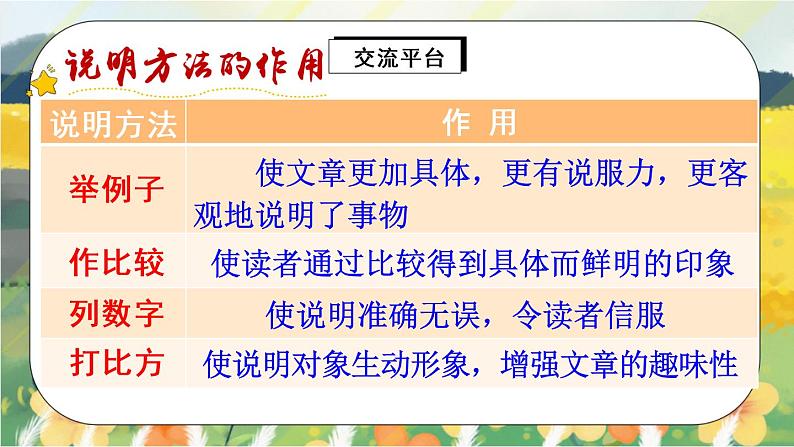 说明方法的作用

交流平台

| 说明方法 | 作 用 |
|---|---|
| 举例子 | 使文章更加具体，更有说服力，更客观地说明了事物 |
| 作比较 | 使读者通过比较得到具体而鲜明的印象 |
| 列数字 | 使说明准确无误，令读者信服 |
| 打比方 | 使说明对象生动形象，增强文章的趣味性 |